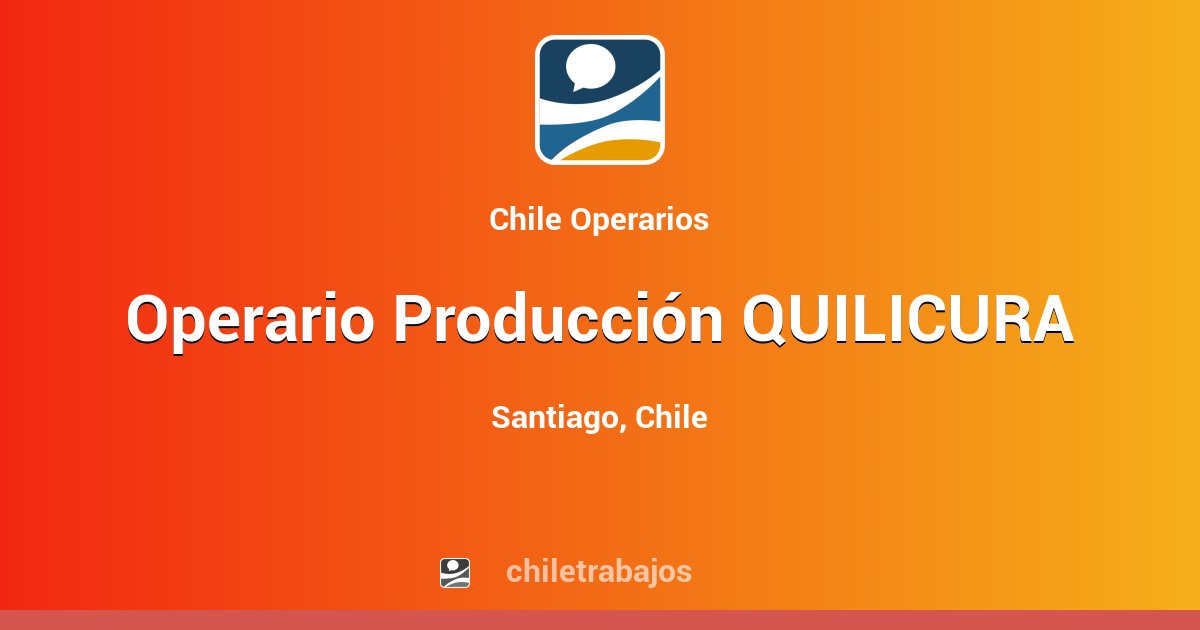 Chile Operarios

Operario Producción QUILICURA

Santiago, Chile

chiletrabajos